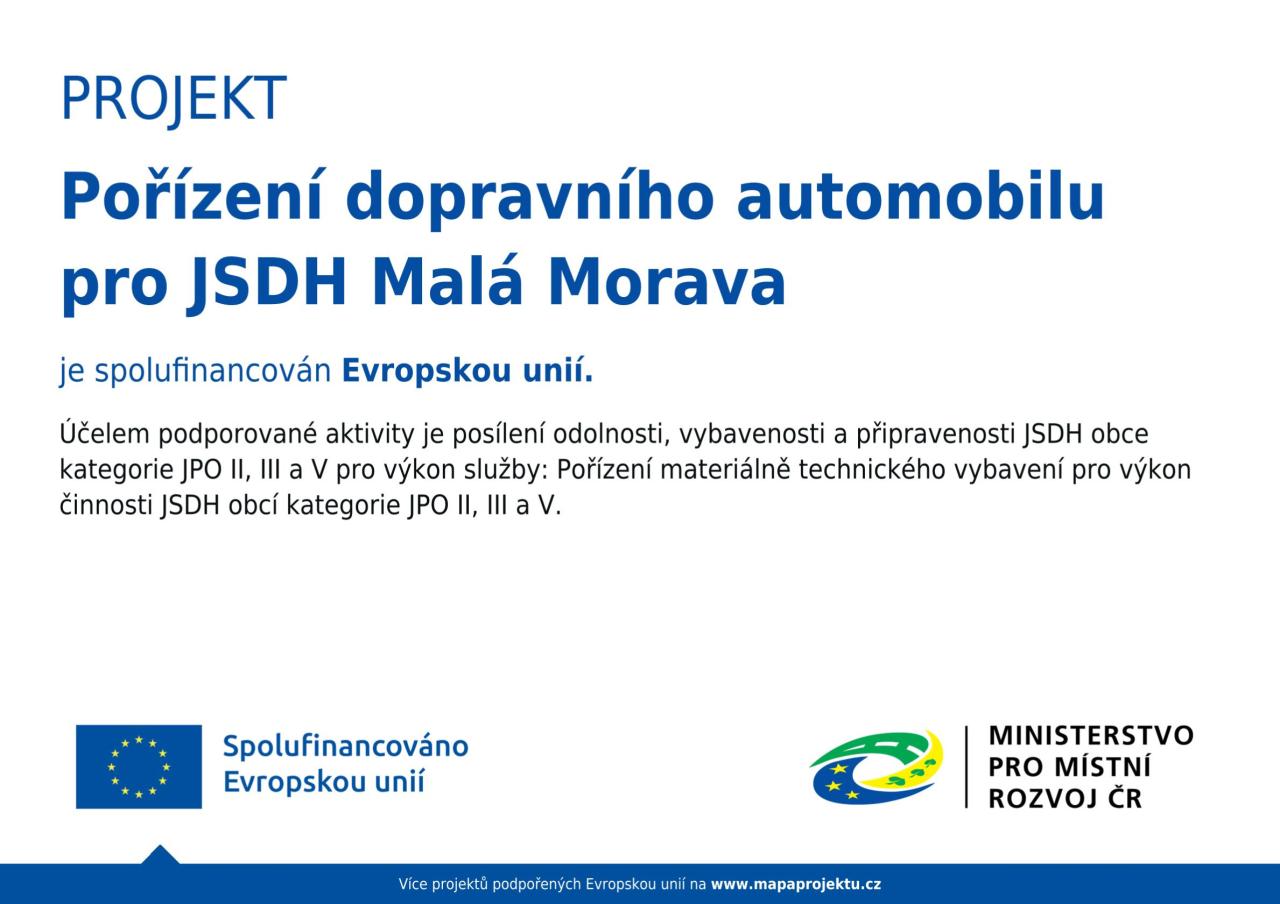 PROJEKT

Pořízení dopravního automobilu pro JSDH Malá Morava

je spolufinancován Evropskou unií.

Účelem podporované aktivity je posílení odolnosti, vybavenosti a připravenosti JSDH obce kategorie JPO II, III a V pro výkon služby: Pořízení materiálně technického vybavení pro výkon činnosti JSDH obcí kategorie JPO II, III a V.

Spolufinancováno Evropskou unií

MINISTERSTVO PRO MÍSTNÍ ROZVOJ ČR

Více projektů podpořených Evropskou unií na www.mapaprojektu.cz